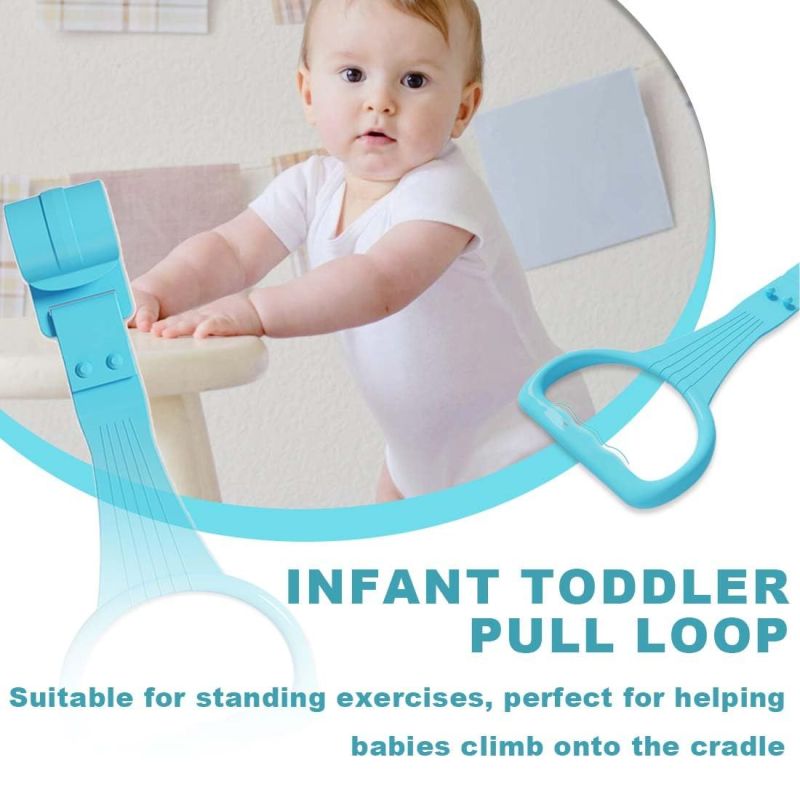 INFANT TODDLER PULL LOOP

Suitable for standing exercises, perfect for helping babies climb onto the cradle